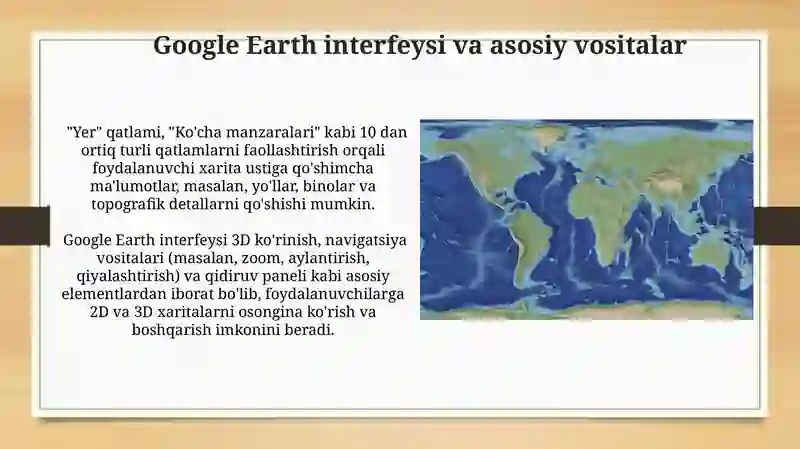 Google Earth interfeysi va asosiy vositalar

"Yer" qatlami, "Ko'cha manzaralari" kabi 10 dan ortiq turli qatlamlarni faollashtirish orqali foydalanuvchi xarita ustiga qo'shimcha ma'lumotlar, masalan, yo'llar, binolar va topografik detallarni qo'shishi mumkin.

Google Earth interfeysi 3D ko'rinish, navigatsiya vositalari (masalan, zoom, aylantirish, qiyalashtirish) va qidiruv paneli kabi asosiy elementlardan iborat bo'lib, foydalanuvchilarga 2D va 3D xaritalarni osongina ko'rish va boshqarish imkonini beradi.